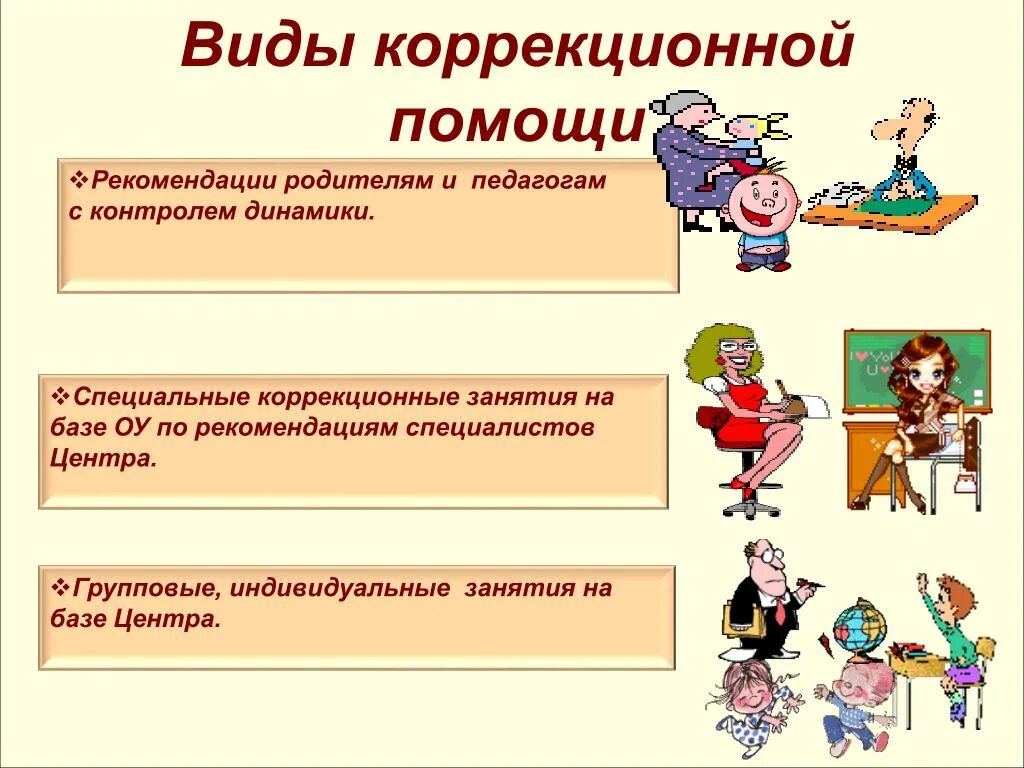 Виды коррекционной помощи

❖Рекомендации родителям и педагогам с контролем динамики.

❖Специальные коррекционные занятия на базе ОУ по рекомендациям специалистов Центра.

❖Групповые, индивидуальные занятия на базе Центра.